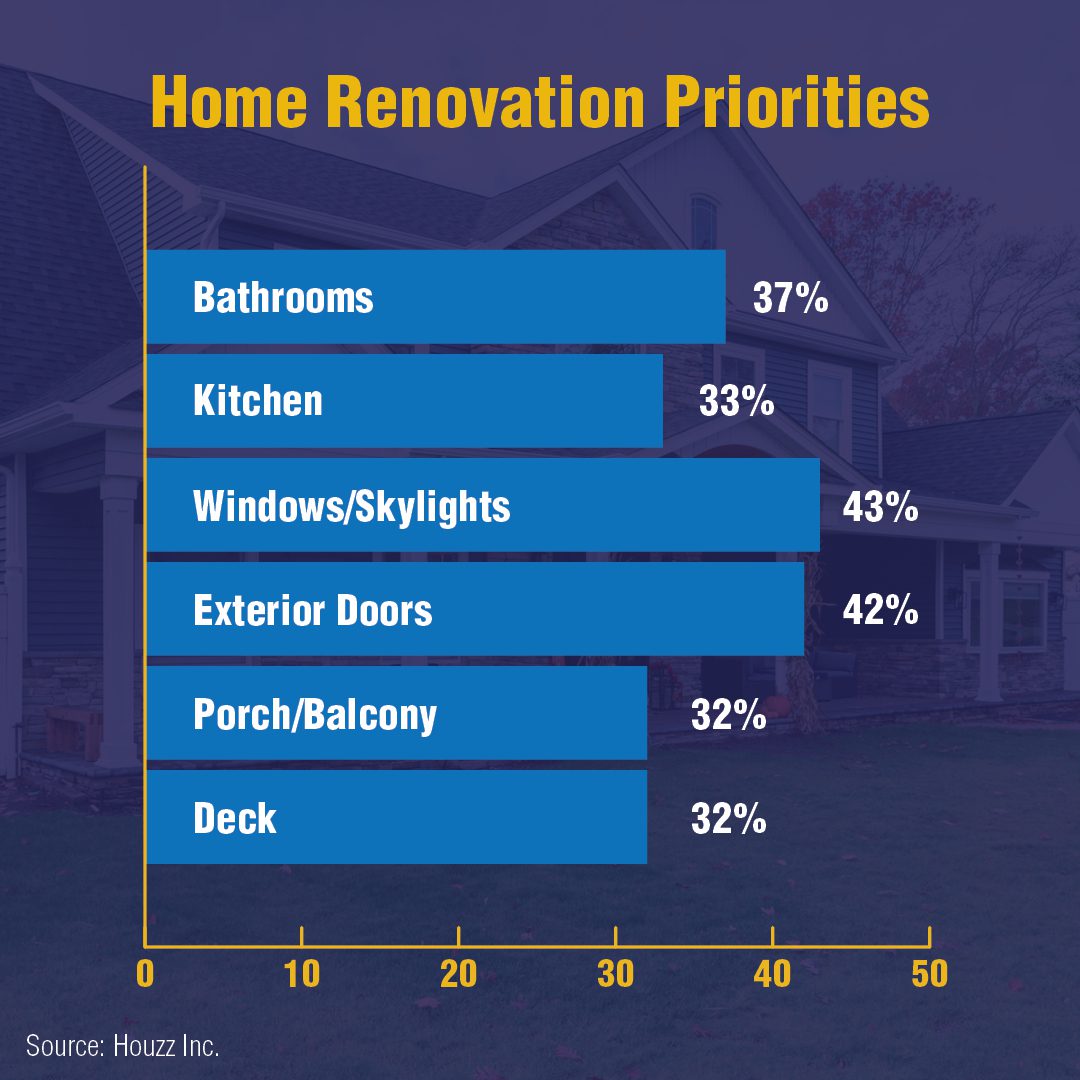 Home Renovation Priorities

Bathrooms 37%
Kitchen 33%
Windows/Skylights 43%
Exterior Doors 42%
Porch/Balcony 32%
Deck 32%

0 10 20 30 40 50

Source: Houzz Inc.